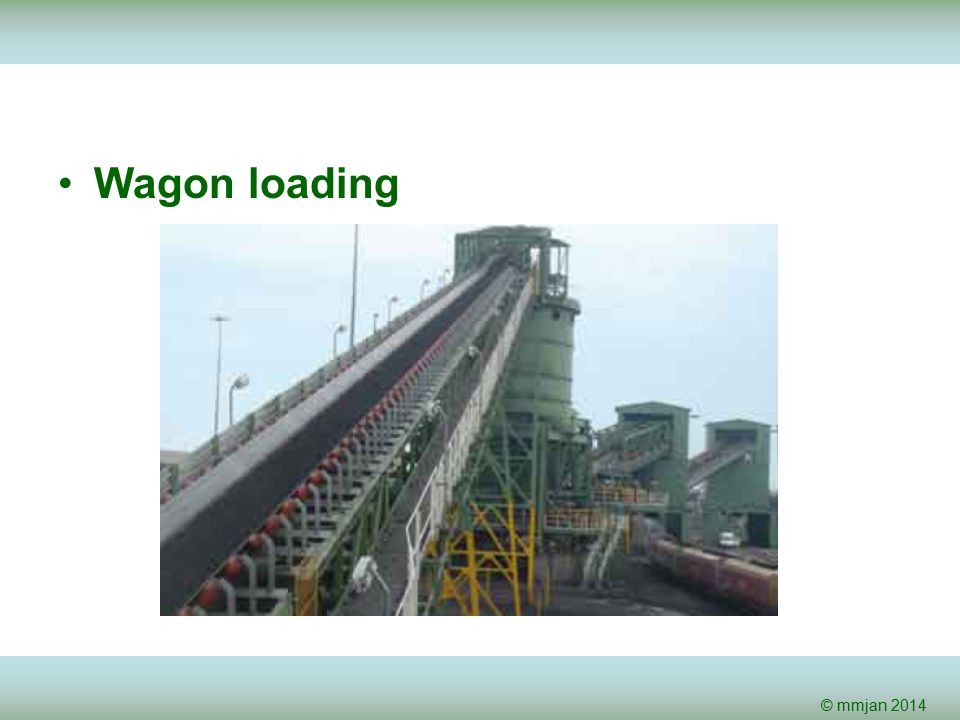 • Wagon loading

© mmjan 2014